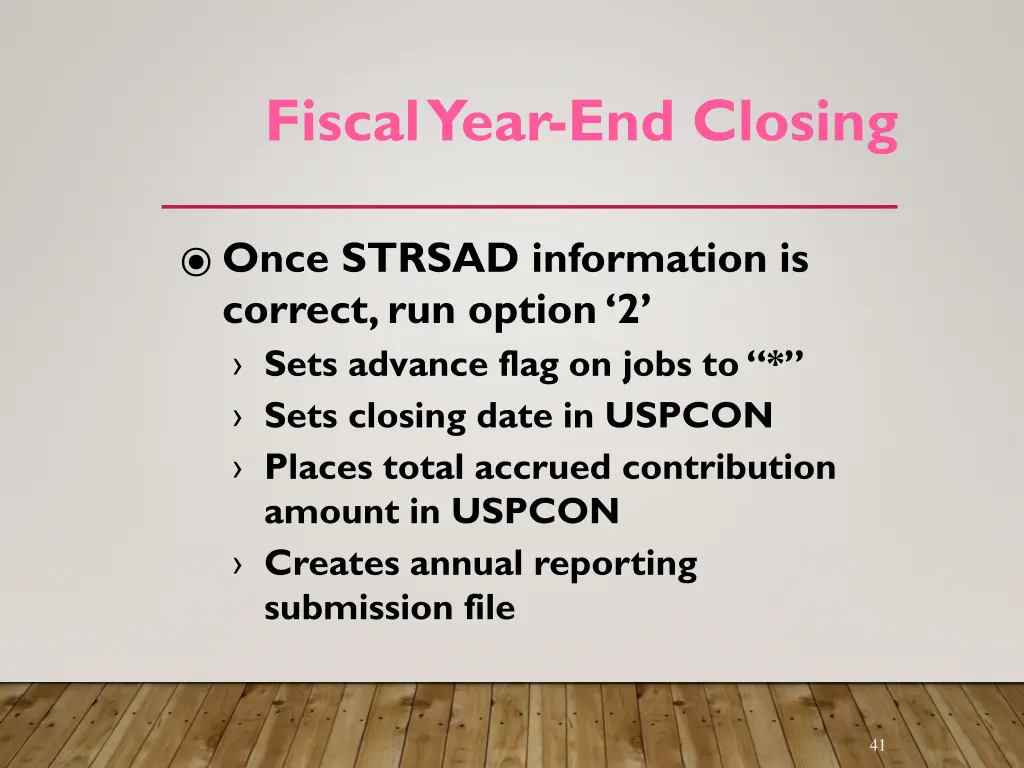 Fiscal Year-End Closing

◉ Once STRSAD information is correct, run option ‘2’
› Sets advance flag on jobs to “*”
› Sets closing date in USPCON
› Places total accrued contribution amount in USPCON
› Creates annual reporting submission file

41